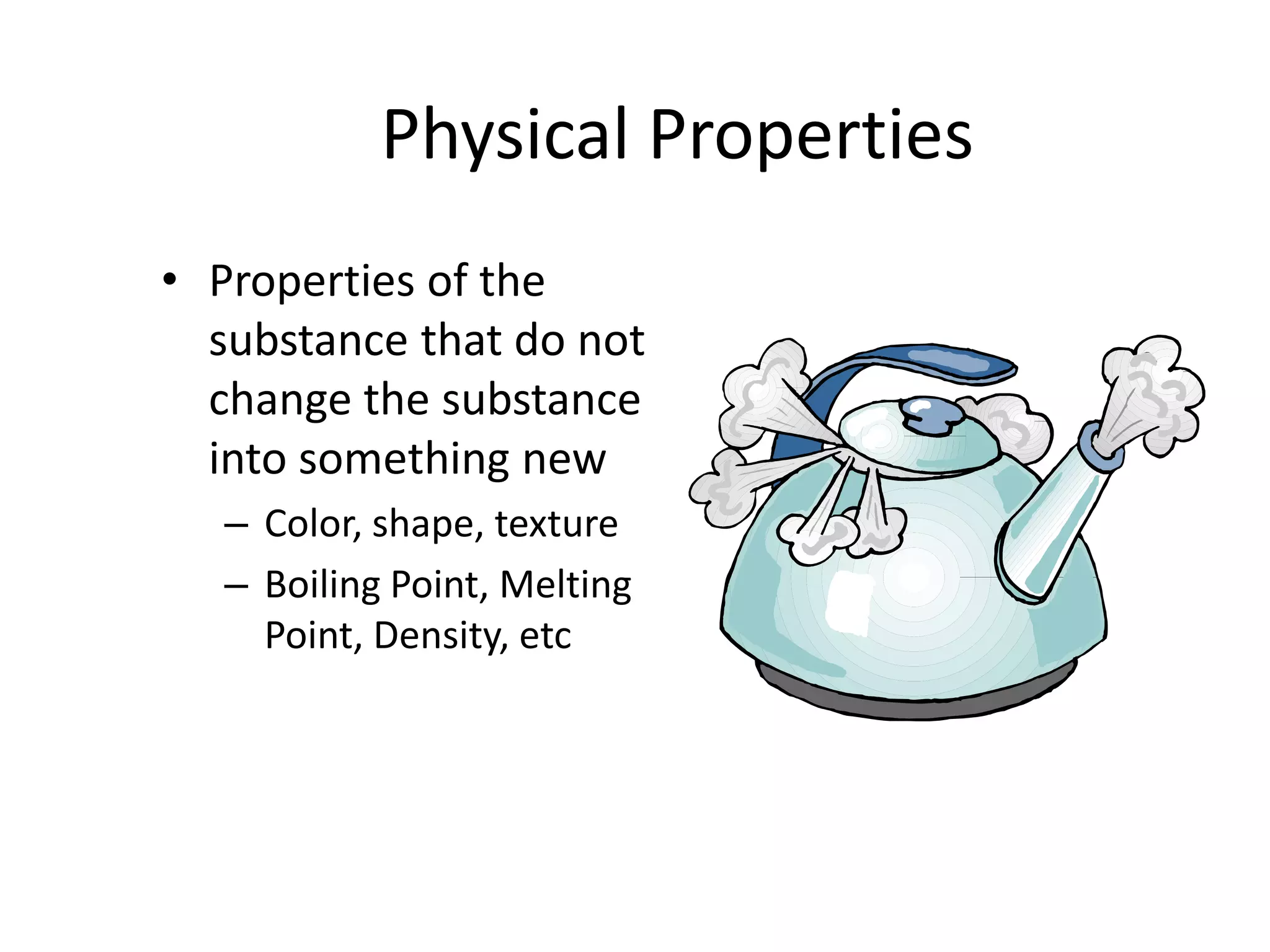 Physical Properties

• Properties of the substance that do not change the substance into something new
  – Color, shape, texture
  – Boiling Point, Melting Point, Density, etc